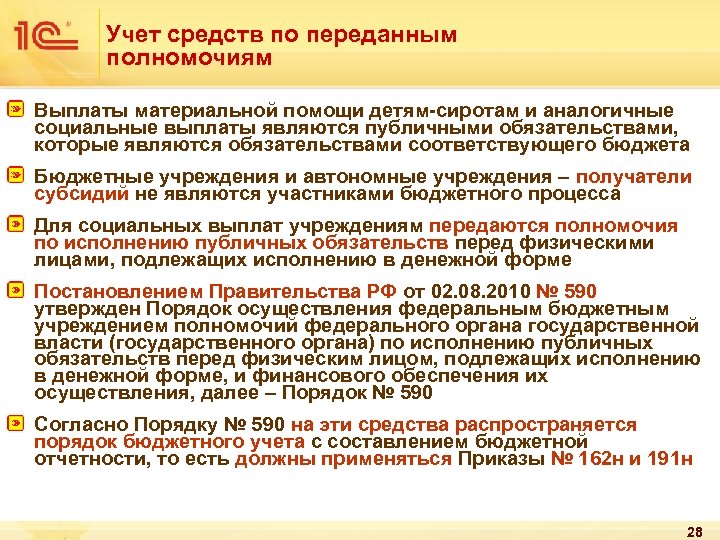 1С

Учет средств по переданным полномочиям

Выплаты материальной помощи детям-сиротам и аналогичные социальные выплаты являются публичными обязательствами, которые являются обязательствами соответствующего бюджета

Бюджетные учреждения и автономные учреждения – получатели субсидий не являются участниками бюджетного процесса

Для социальных выплат учреждениям передаются полномочия по исполнению публичных обязательств перед физическими лицами, подлежащих исполнению в денежной форме

Постановлением Правительства РФ от 02.08.2010 № 590 утвержден Порядок осуществления федеральным бюджетным учреждением полномочий федерального органа государственной власти (государственного органа) по исполнению публичных обязательств перед физическим лицом, подлежащих исполнению в денежной форме, и финансового обеспечения их осуществления, далее – Порядок № 590

Согласно Порядку № 590 на эти средства распространяется порядок бюджетного учета с составлением бюджетной отчетности, то есть должны применяться Приказы № 162н и 191н

28